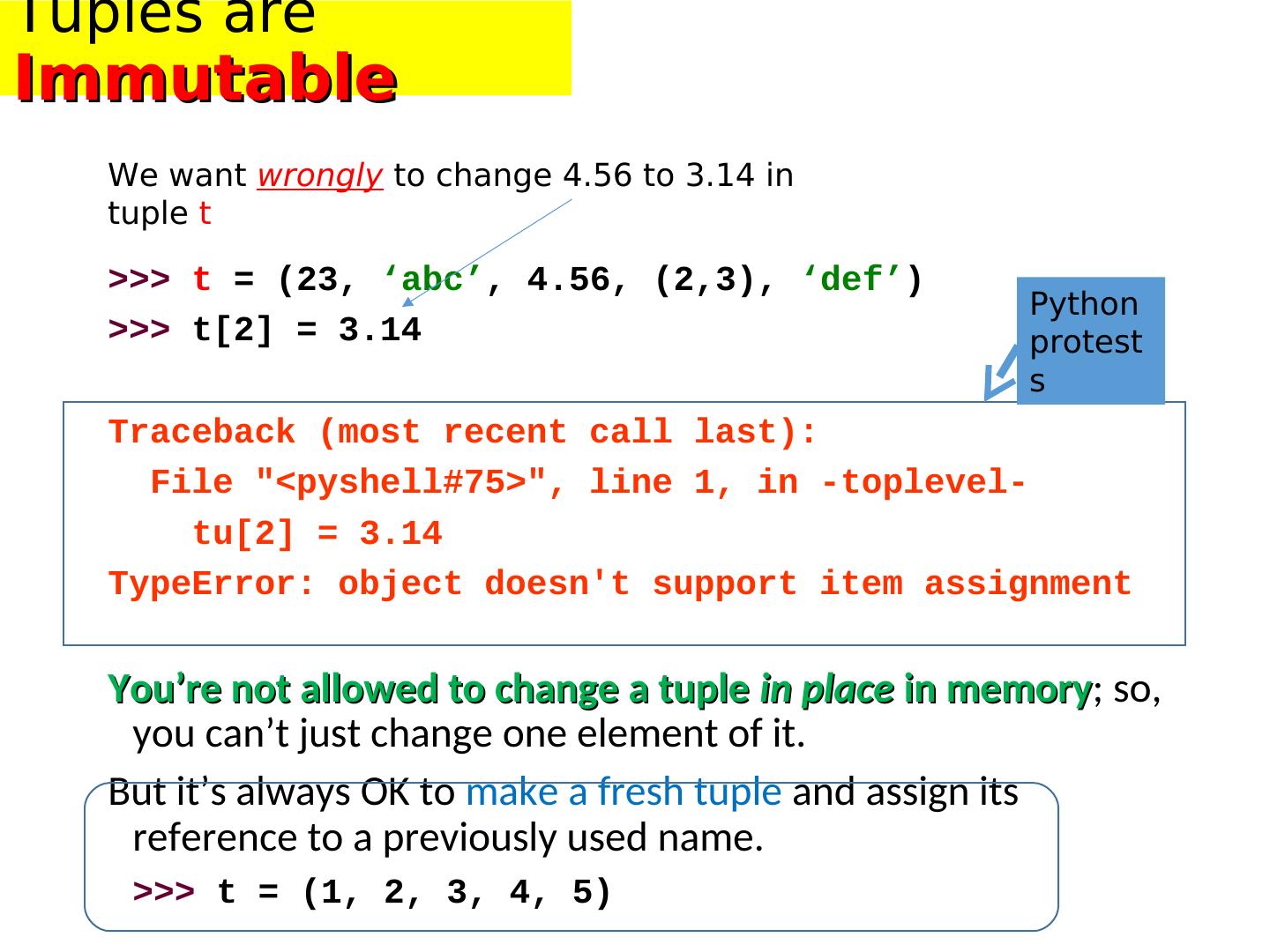 Tuples are Immutable

We want wrongly to change 4.56 to 3.14 in tuple t

>>> t = (23, ‘abc’, 4.56, (2,3), ‘def’)

>>> t[2] = 3.14

Python protests

Traceback (most recent call last):
  File "<pyshell#75>", line 1, in -toplevel-
    tu[2] = 3.14
TypeError: object doesn't support item assignment

You’re not allowed to change a tuple in place in memory; so, you can’t just change one element of it.

But it’s always OK to make a fresh tuple and assign its reference to a previously used name.

>>> t = (1, 2, 3, 4, 5)